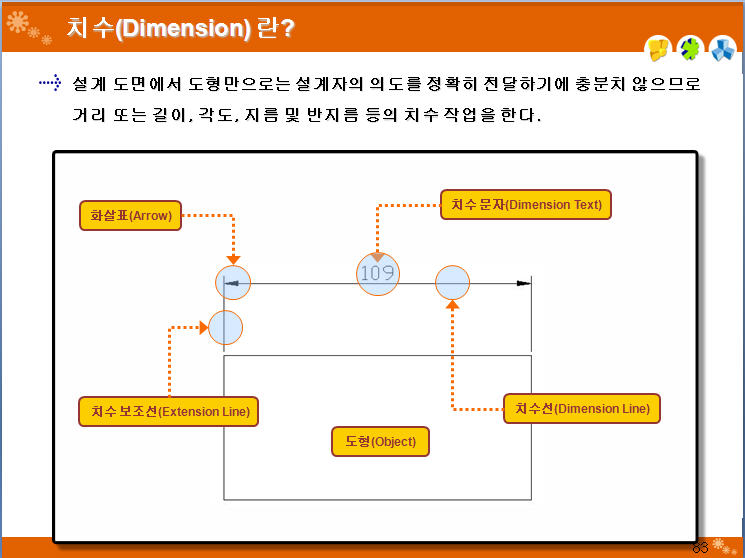 치수(Dimension) 란?

설계 도면에서 도형만으로는 설계자의 의도를 정확히 전달하기에 충분치 않으므로 거리 또는 길이, 각도, 지름 및 반지름 등의 치수 작업을 한다.

화살표(Arrow)

치수문자(Dimension Text)

109

치수보조선(Extension Line)

치수선(Dimension Line)

도형(Object)

83